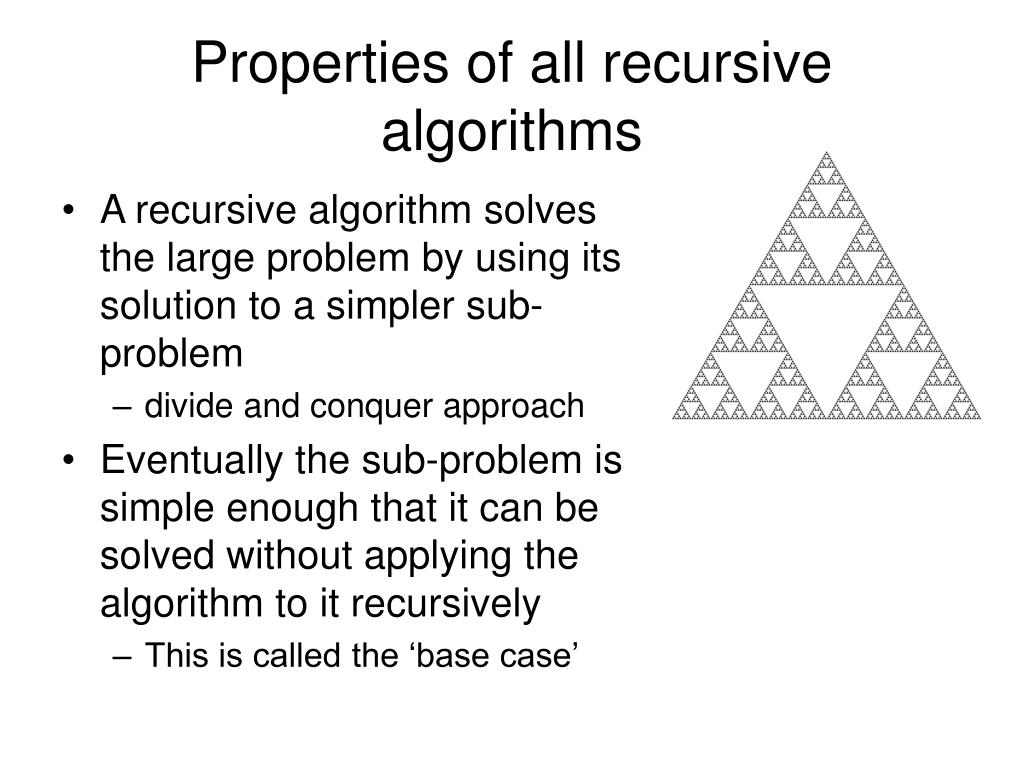 Properties of all recursive algorithms

• A recursive algorithm solves the large problem by using its solution to a simpler sub-problem
  – divide and conquer approach
• Eventually the sub-problem is simple enough that it can be solved without applying the algorithm to it recursively
  – This is called the ‘base case’